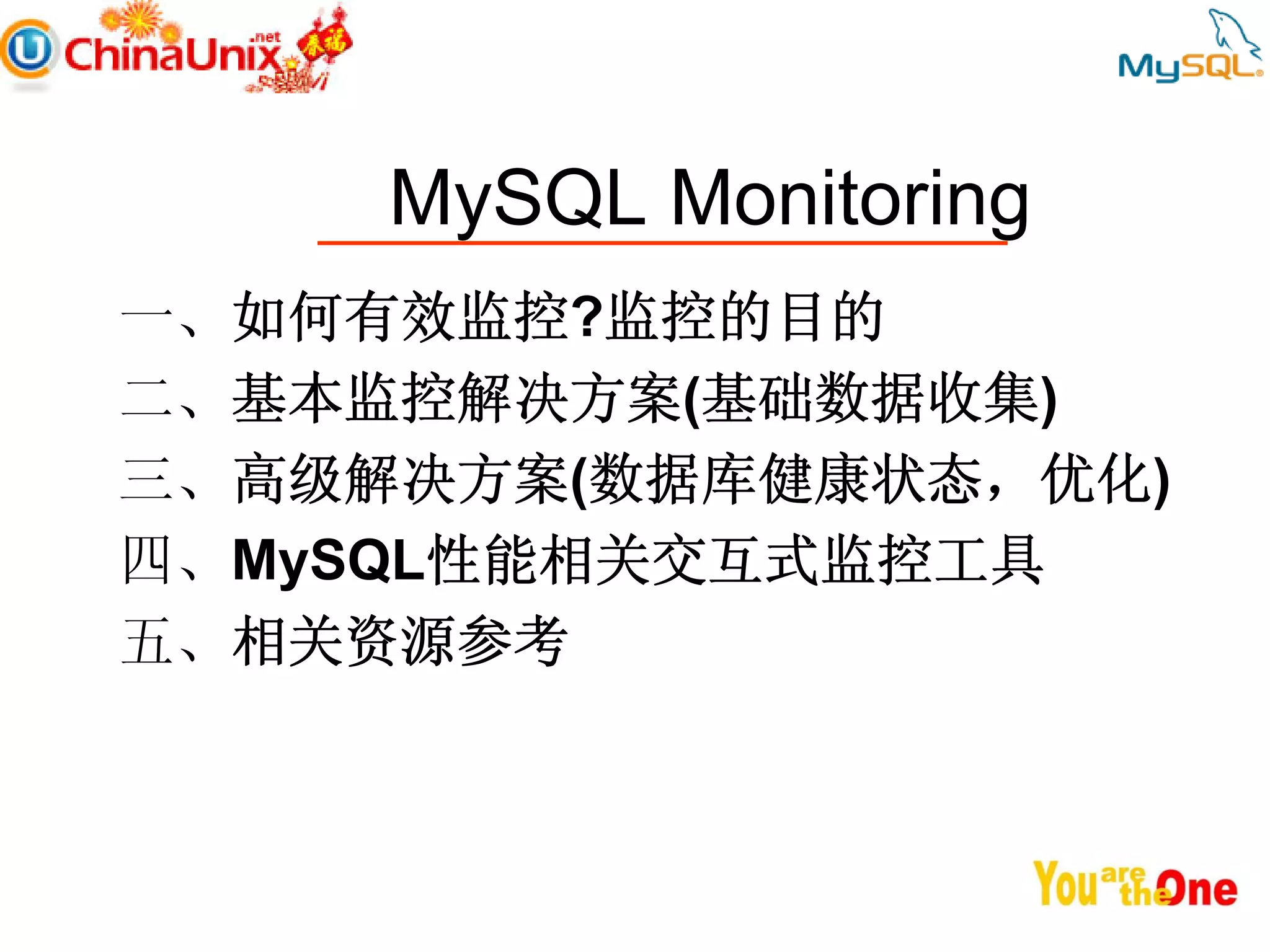 ChinaUnix.net

MySQL

MySQL Monitoring

一、如何有效监控?监控的目的

二、基本监控解决方案(基础数据收集)

三、高级解决方案(数据库健康状态，优化)

四、MySQL性能相关交互式监控工具

五、相关资源参考

You are the One